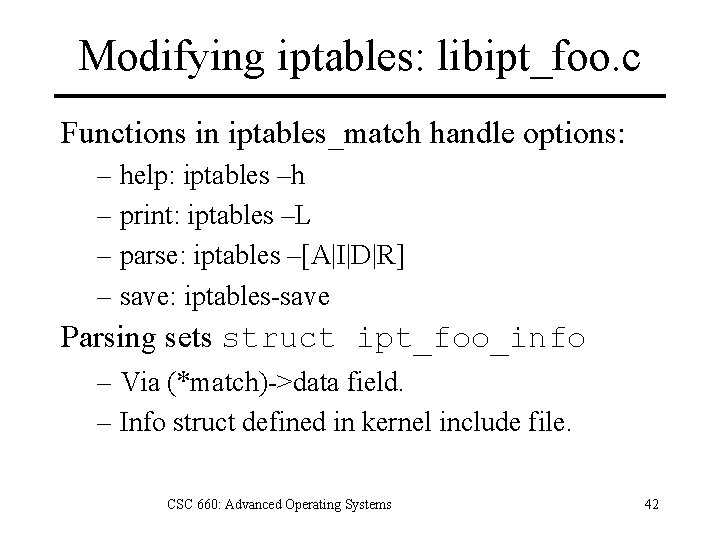 Modifying iptables: libipt_foo.c

Functions in iptables_match handle options:

– help: iptables –h
– print: iptables –L
– parse: iptables –[A|I|D|R]
– save: iptables-save

Parsing sets struct ipt_foo_info

– Via (*match)->data field.
– Info struct defined in kernel include file.

CSC 660: Advanced Operating Systems

42